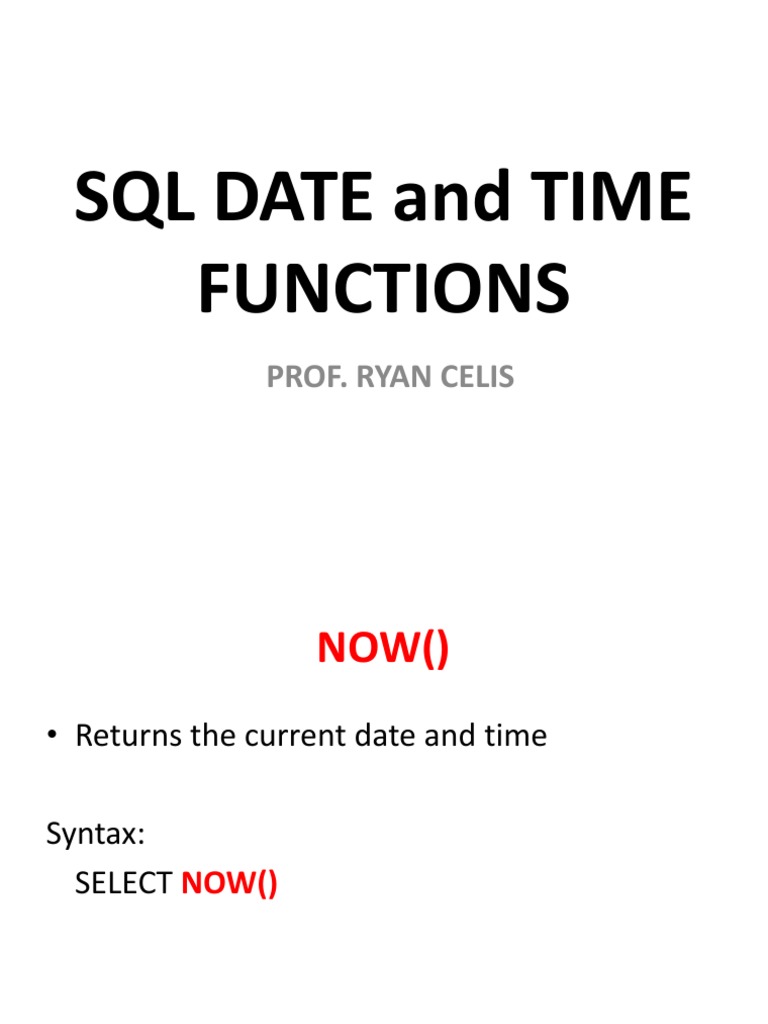 SQL DATE and TIME FUNCTIONS

PROF. RYAN CELIS

NOW()

• Returns the current date and time

Syntax:
SELECT NOW()